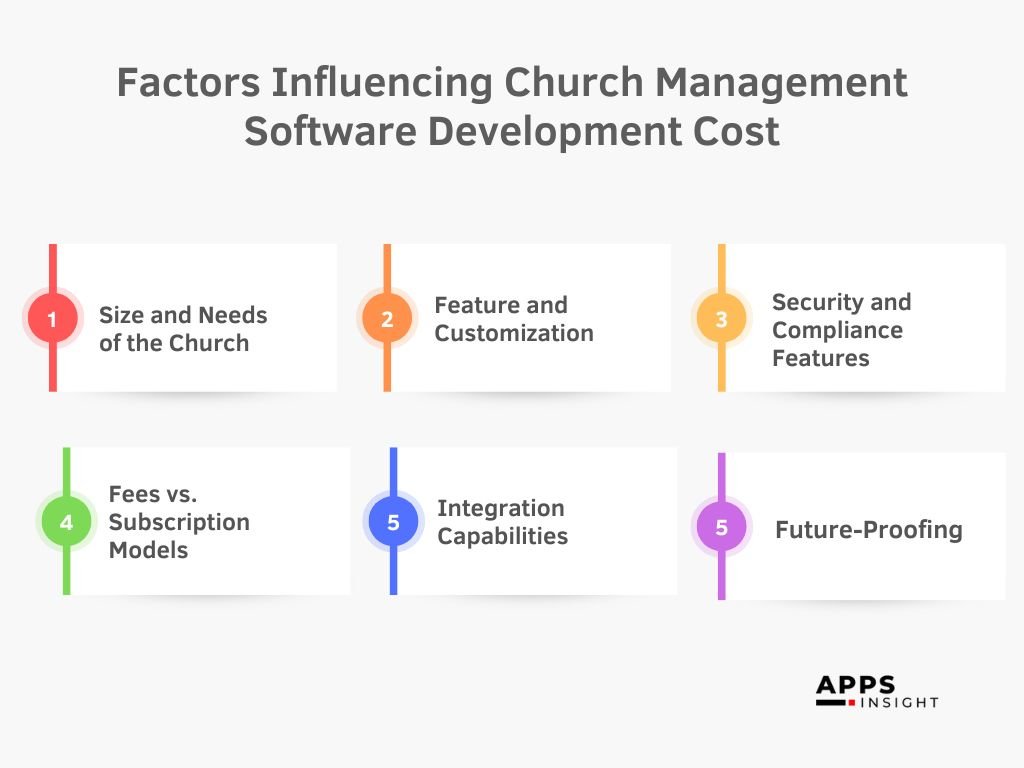 Factors Influencing Church Management Software Development Cost

1 Size and Needs of the Church

2 Feature and Customization

3 Security and Compliance Features

4 Fees vs. Subscription Models

5 Integration Capabilities

5 Future-Proofing

APPS INSIGHT